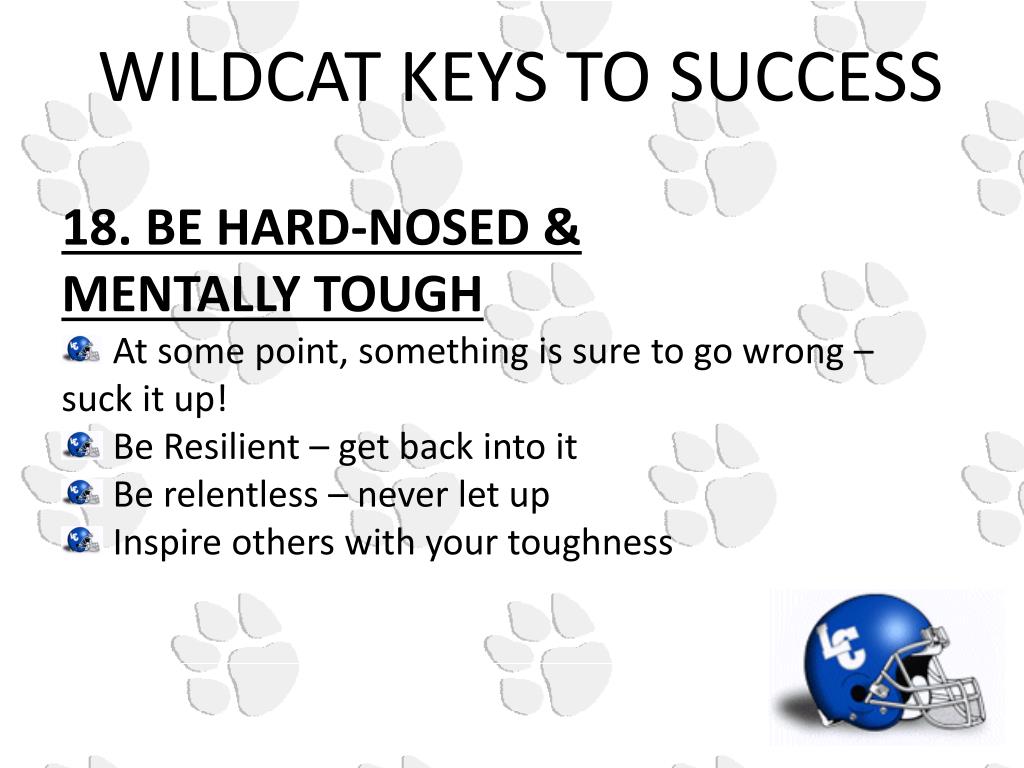 WILDCAT KEYS TO SUCCESS

18. BE HARD-NOSED & MENTALLY TOUGH

At some point, something is sure to go wrong – suck it up!

Be Resilient – get back into it

Be relentless – never let up

Inspire others with your toughness

LC